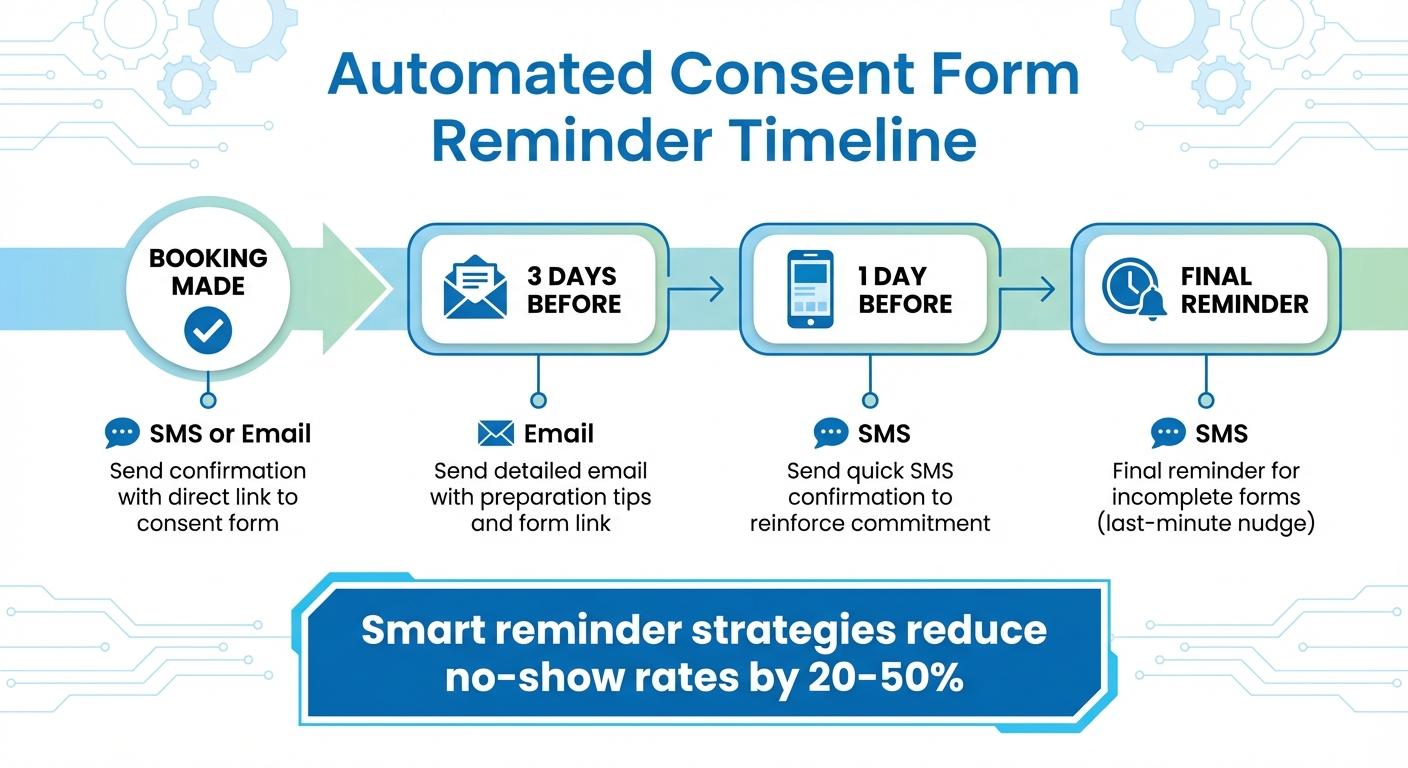 Automated Consent Form Reminder Timeline

BOOKING MADE

3 DAYS BEFORE

1 DAY BEFORE

FINAL REMINDER

SMS or Email
Send confirmation with direct link to consent form

Email
Send detailed email with preparation tips and form link

SMS
Send quick SMS confirmation to reinforce commitment

SMS
Final reminder for incomplete forms (last-minute nudge)

Smart reminder strategies reduce no-show rates by 20-50%